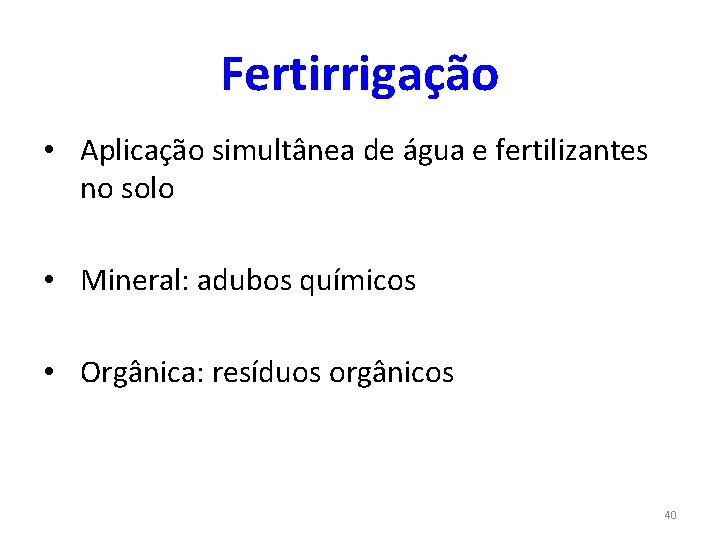 Fertirrigação

• Aplicação simultânea de água e fertilizantes no solo

• Mineral: adubos químicos

• Orgânica: resíduos orgânicos

40